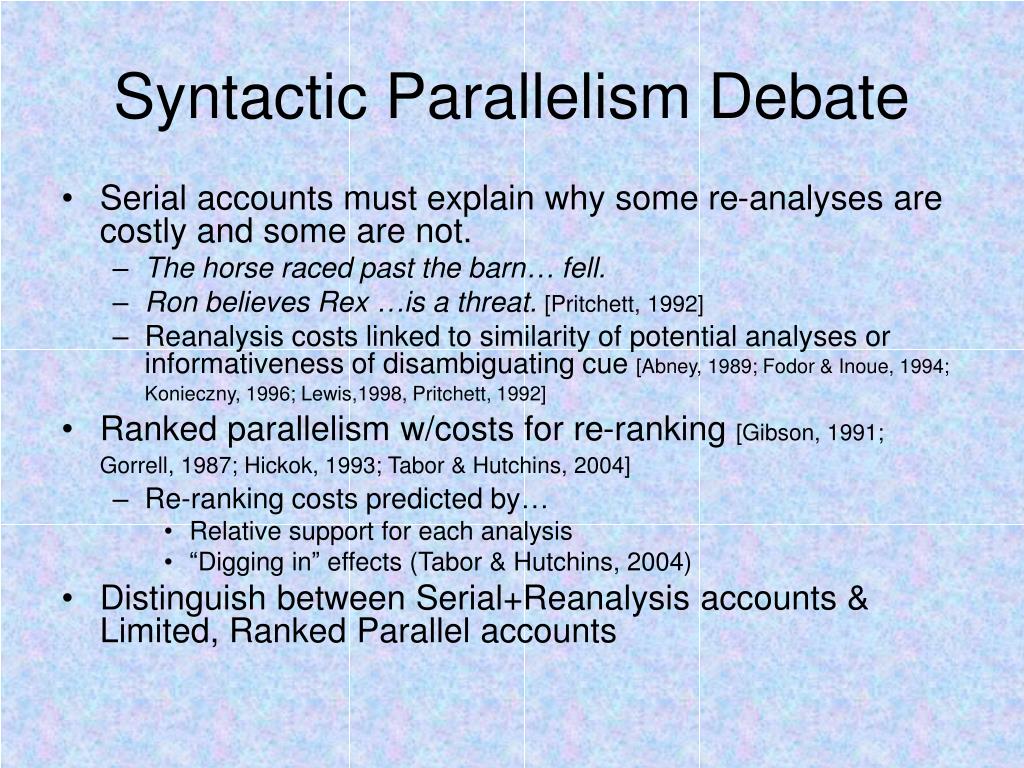 Syntactic Parallelism Debate

• Serial accounts must explain why some re-analyses are costly and some are not.
– The horse raced past the barn… fell.
– Ron believes Rex …is a threat. [Pritchett, 1992]
– Reanalysis costs linked to similarity of potential analyses or informativeness of disambiguating cue [Abney, 1989; Fodor & Inoue, 1994; Konieczny, 1996; Lewis,1998, Pritchett, 1992]

• Ranked parallelism w/costs for re-ranking [Gibson, 1991; Gorrell, 1987; Hickok, 1993; Tabor & Hutchins, 2004]
– Re-ranking costs predicted by…
• Relative support for each analysis
• “Digging in” effects (Tabor & Hutchins, 2004)

• Distinguish between Serial+Reanalysis accounts & Limited, Ranked Parallel accounts